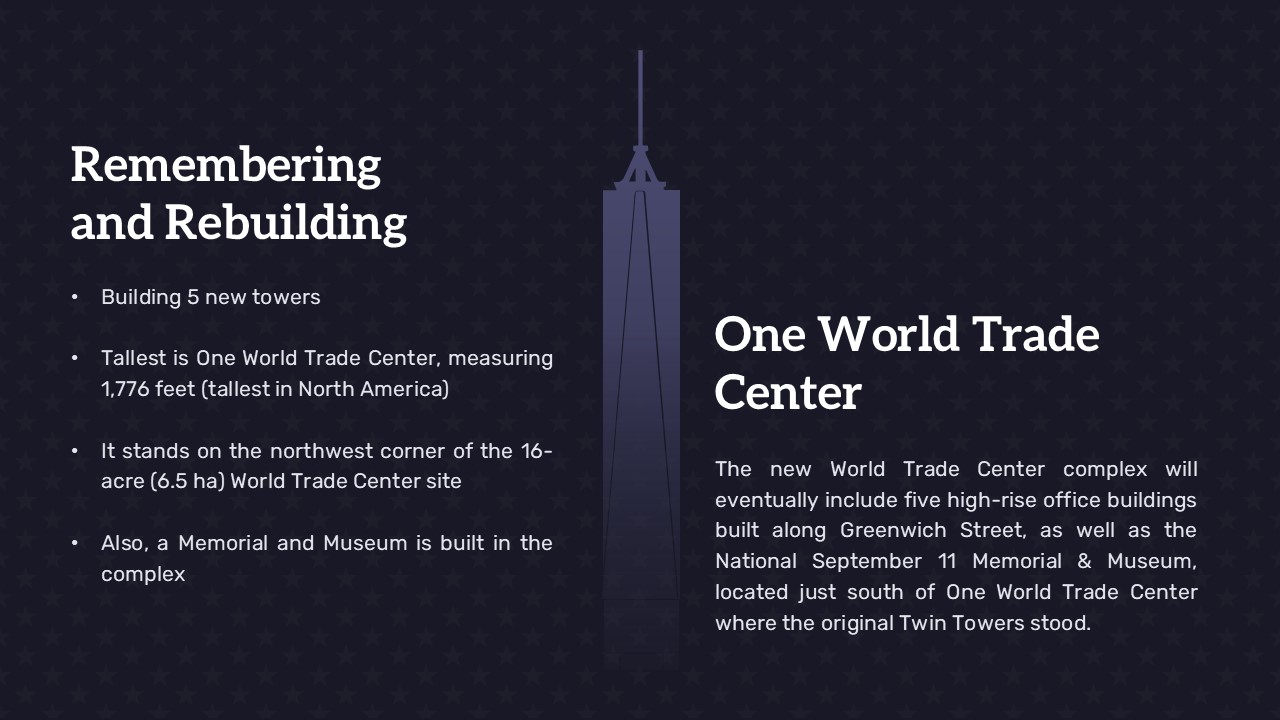 Remembering and Rebuilding

• Building 5 new towers

• Tallest is One World Trade Center, measuring 1,776 feet (tallest in North America)

• It stands on the northwest corner of the 16-acre (6.5 ha) World Trade Center site

• Also, a Memorial and Museum is built in the complex

One World Trade Center

The new World Trade Center complex will eventually include five high-rise office buildings built along Greenwich Street, as well as the National September 11 Memorial & Museum, located just south of One World Trade Center where the original Twin Towers stood.